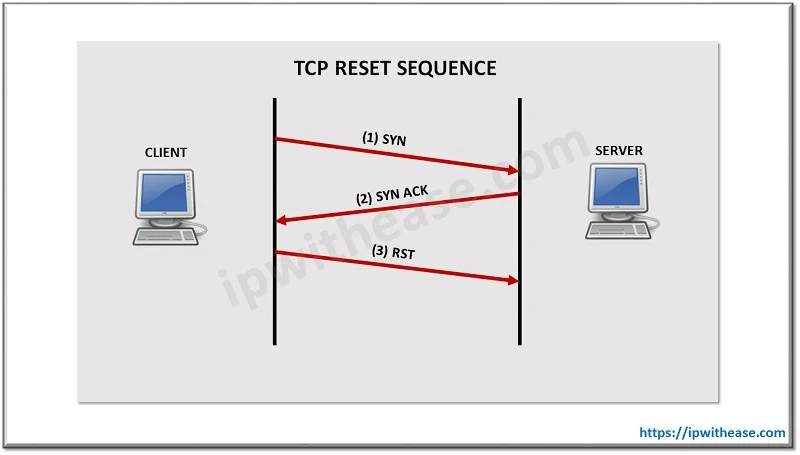 TCP RESET SEQUENCE

CLIENT

SERVER

(1) SYN

(2) SYN ACK

(3) RST

ipwithease.com

https://ipwithease.com